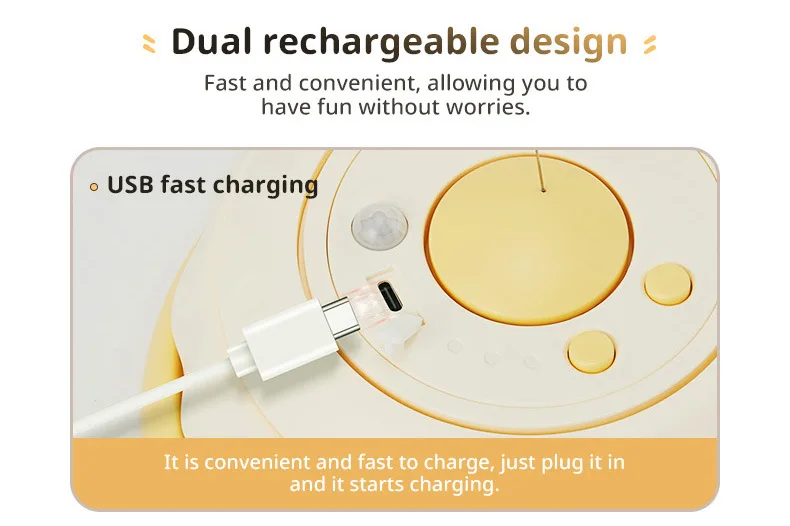 Dual rechargeable design

Fast and convenient, allowing you to have fun without worries.

USB fast charging

It is convenient and fast to charge, just plug it in and it starts charging.